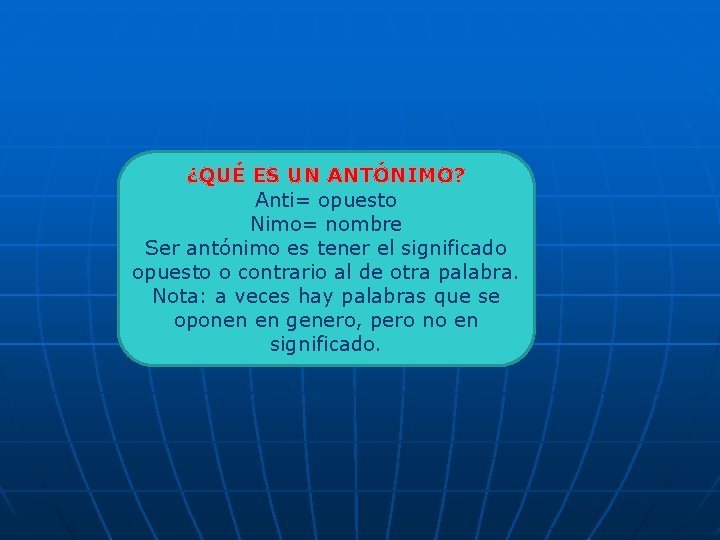 ¿QUÉ ES UN ANTÓNIMO?
Anti= opuesto
Nimo= nombre
Ser antónimo es tener el significado opuesto o contrario al de otra palabra.
Nota: a veces hay palabras que se oponen en genero, pero no en significado.